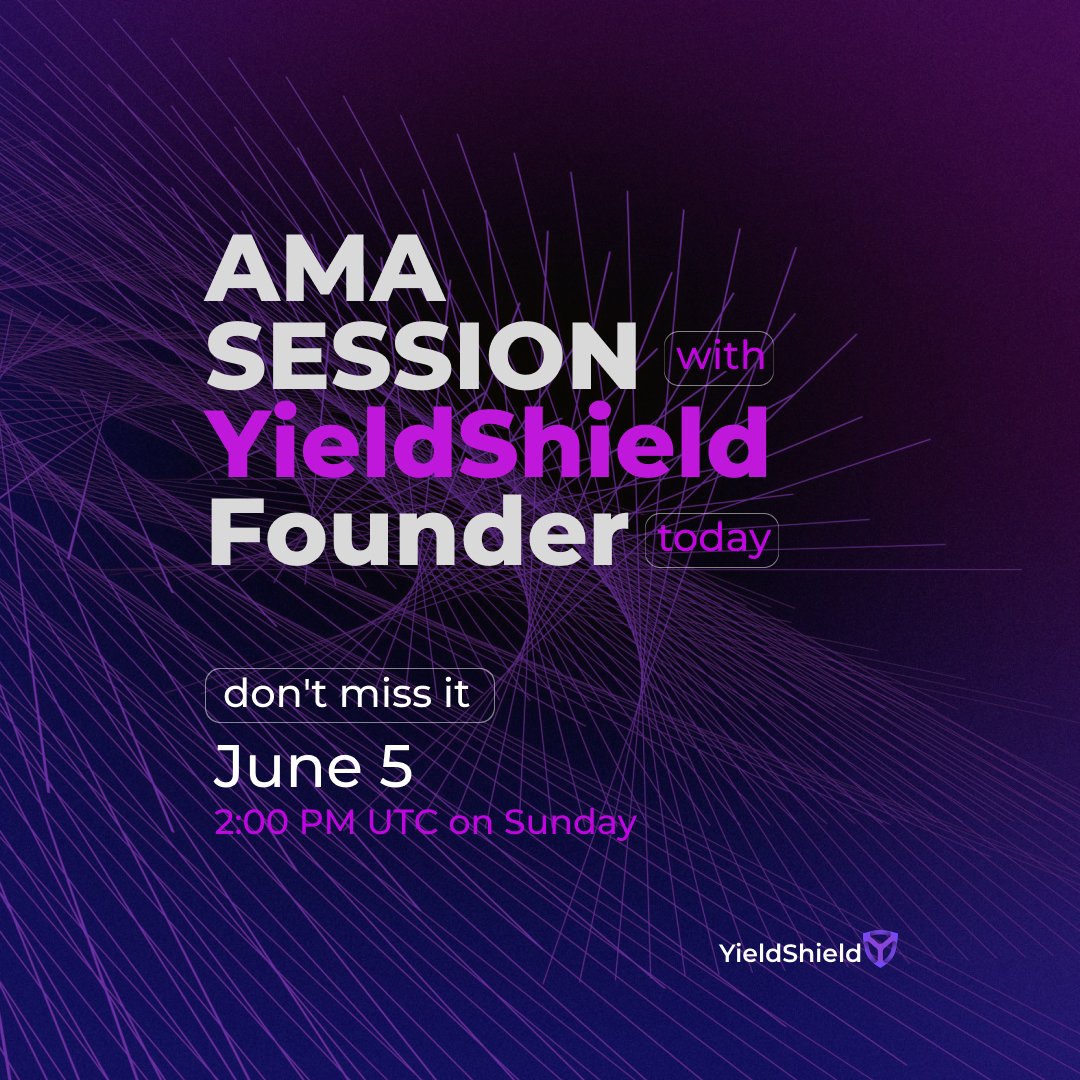 AMA
SESSION with
YieldShield
Founder today

don't miss it
June 5
2:00 PM UTC on Sunday

YieldShield